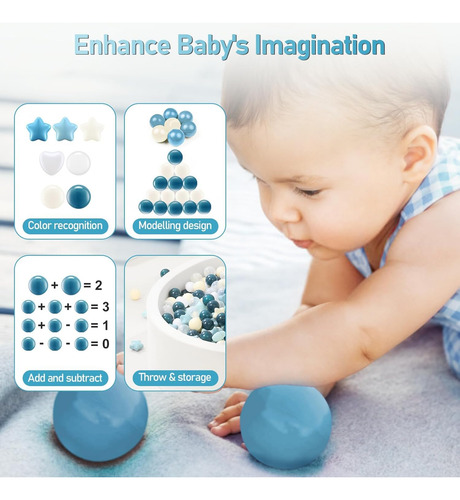 Enhance Baby's Imagination

Color recognition

Modelling design

+ = 2
+ + = 3
+ - = 1
- - = 0

Add and subtract

Throw & storage